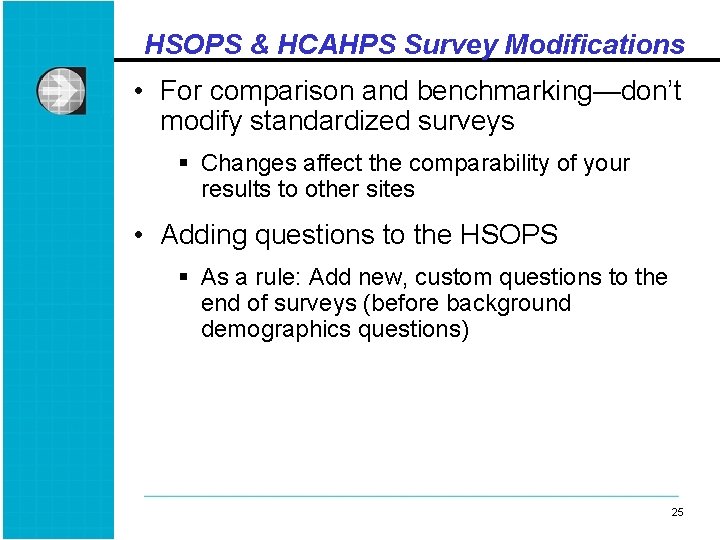 HSOPS & HCAHPS Survey Modifications

• For comparison and benchmarking—don't modify standardized surveys

▪ Changes affect the comparability of your results to other sites

• Adding questions to the HSOPS

▪ As a rule: Add new, custom questions to the end of surveys (before background demographics questions)

25